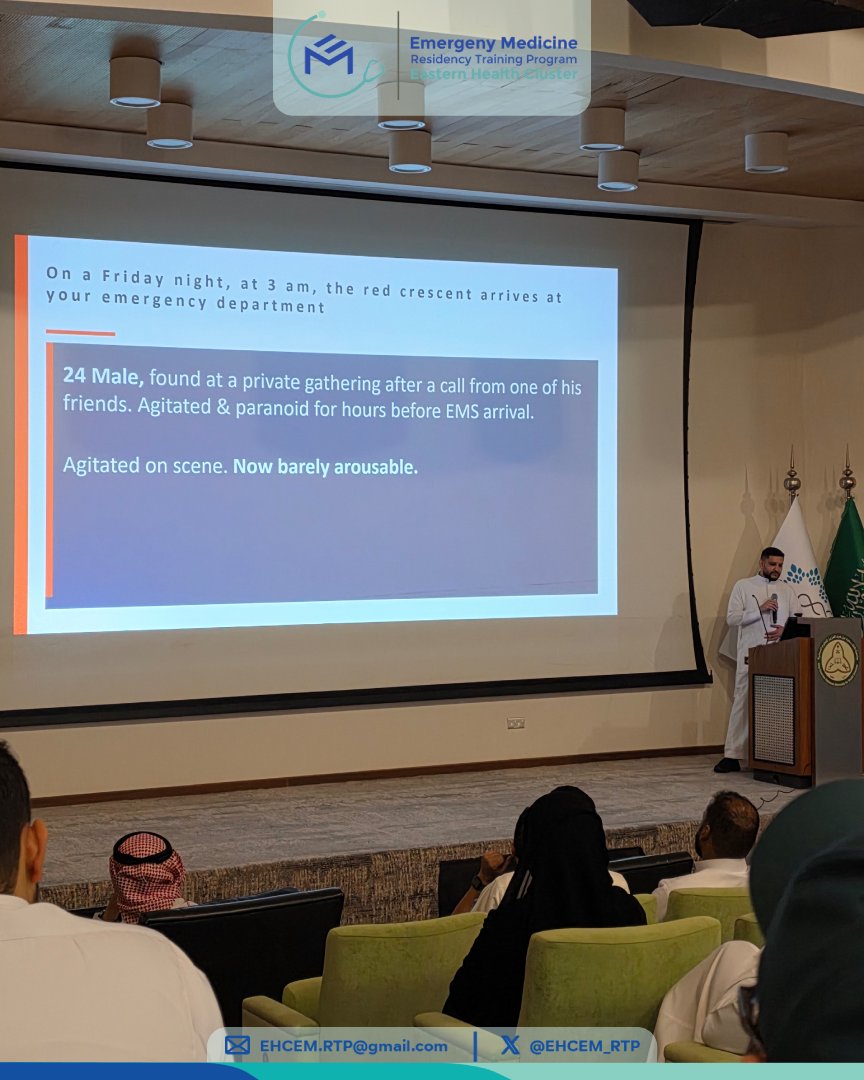 Emergeny Medicine
Residency Training Program
Eastern Health Cluster

On a Friday night, at 3 am, the red crescent arrives at your emergency department

24 Male, found at a private gathering after a call from one of his friends. Agitated & paranoid for hours before EMS arrival.

Agitated on scene. Now barely arousable.

EHCEM.RTP@gmail.com
@EHCEM_RTP